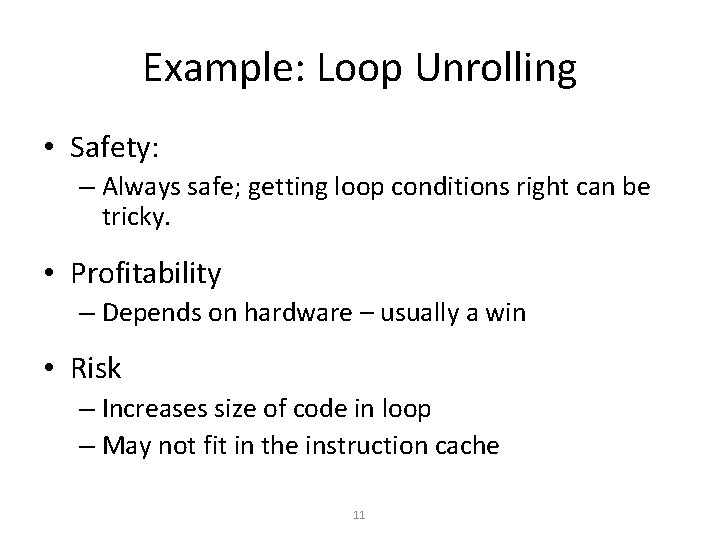 Example: Loop Unrolling

• Safety:
  – Always safe; getting loop conditions right can be tricky.

• Profitability
  – Depends on hardware – usually a win

• Risk
  – Increases size of code in loop
  – May not fit in the instruction cache

11